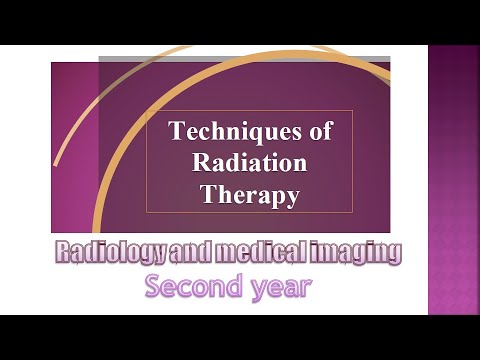 Techniques of Radiation Therapy

Radiology and medical imaging
Second year